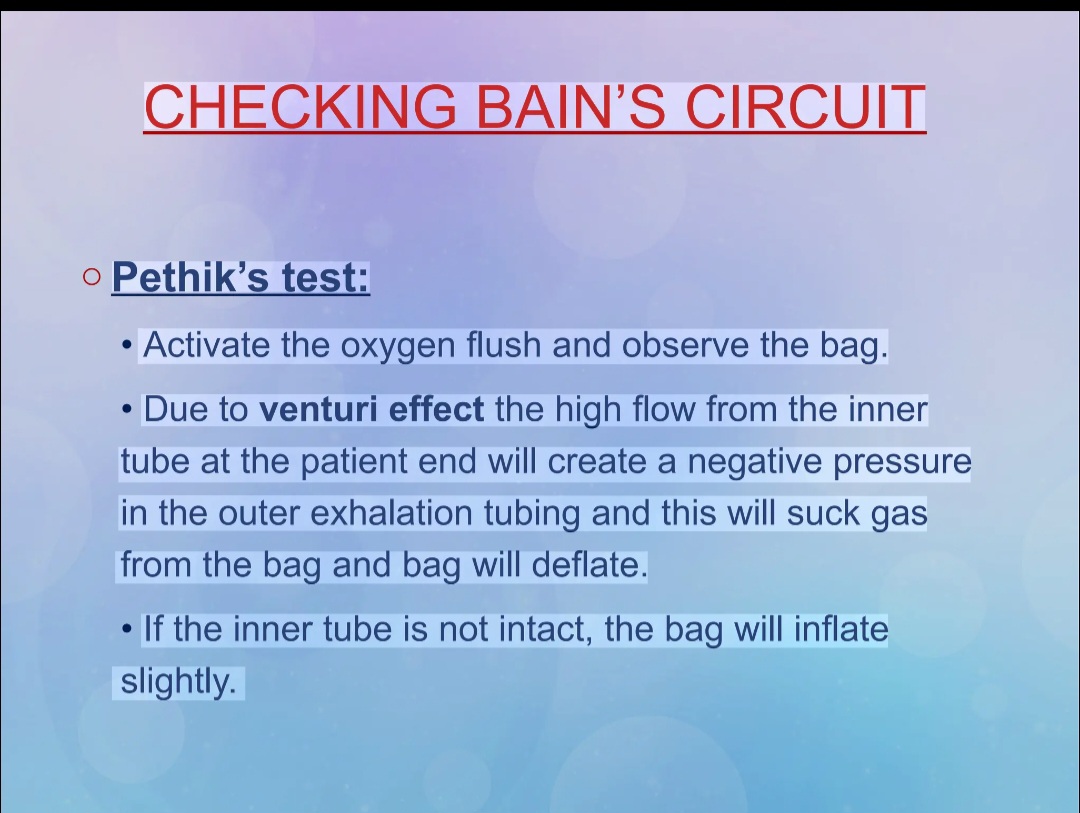 CHECKING BAIN'S CIRCUIT

○ Pethik's test:

• Activate the oxygen flush and observe the bag.

• Due to venturi effect the high flow from the inner tube at the patient end will create a negative pressure in the outer exhalation tubing and this will suck gas from the bag and bag will deflate.

• If the inner tube is not intact, the bag will inflate slightly.